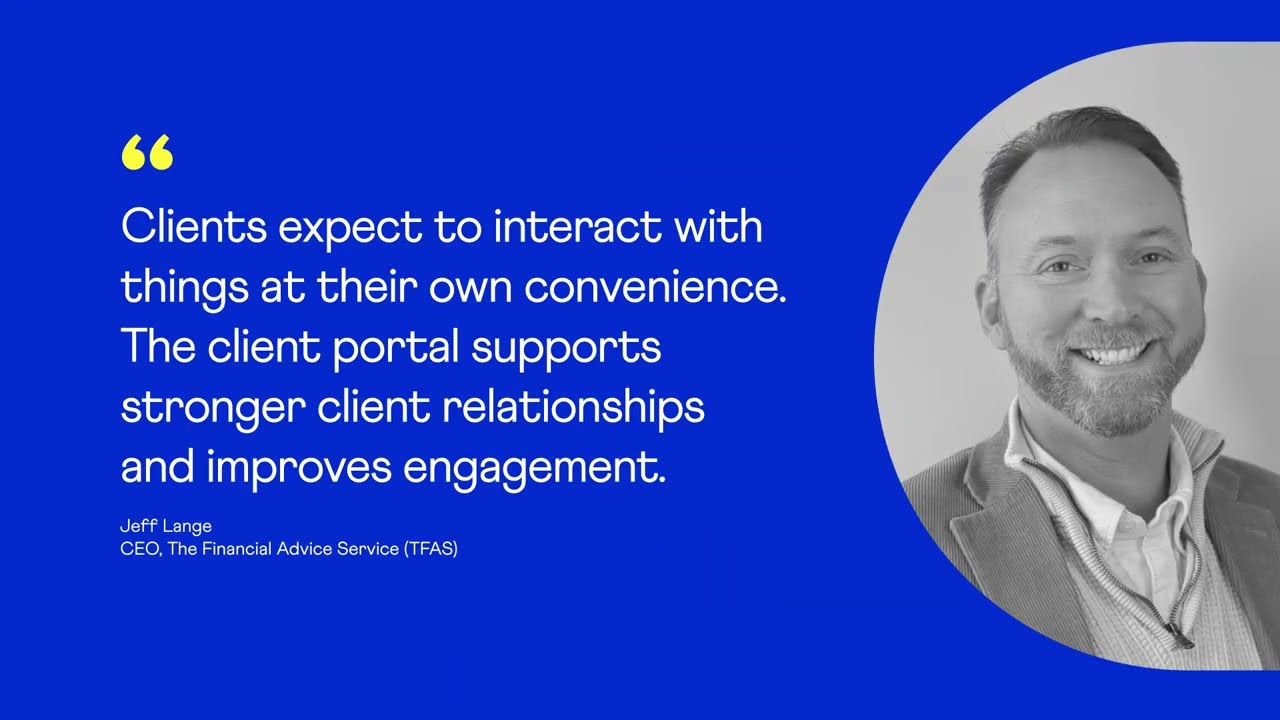 “

Clients expect to interact with things at their own convenience. The client portal supports stronger client relationships and improves engagement.

Jeff Lange
CEO, The Financial Advice Service (TFAS)